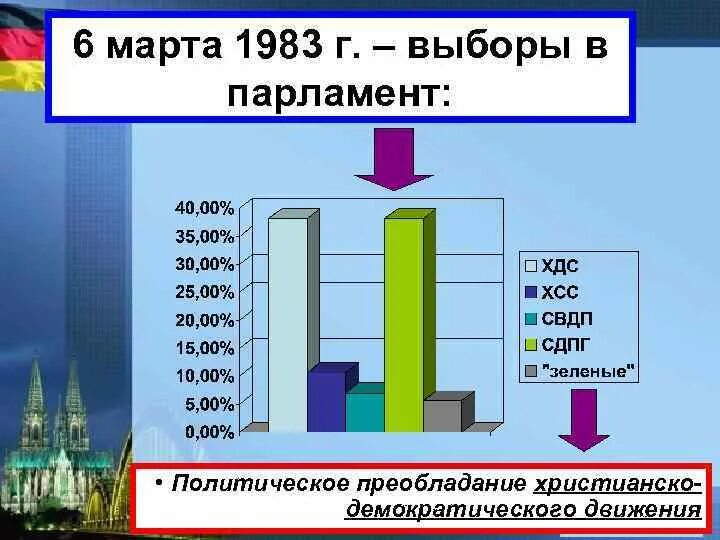 6 марта 1983 г. – выборы в парламент:

40,00%
35,00%
30,00%
25,00%
20,00%
15,00%
10,00%
5,00%
0,00%

ХДС
ХСС
СВДП
СДПГ
"зеленые"

• Политическое преобладание христианско-демократического движения